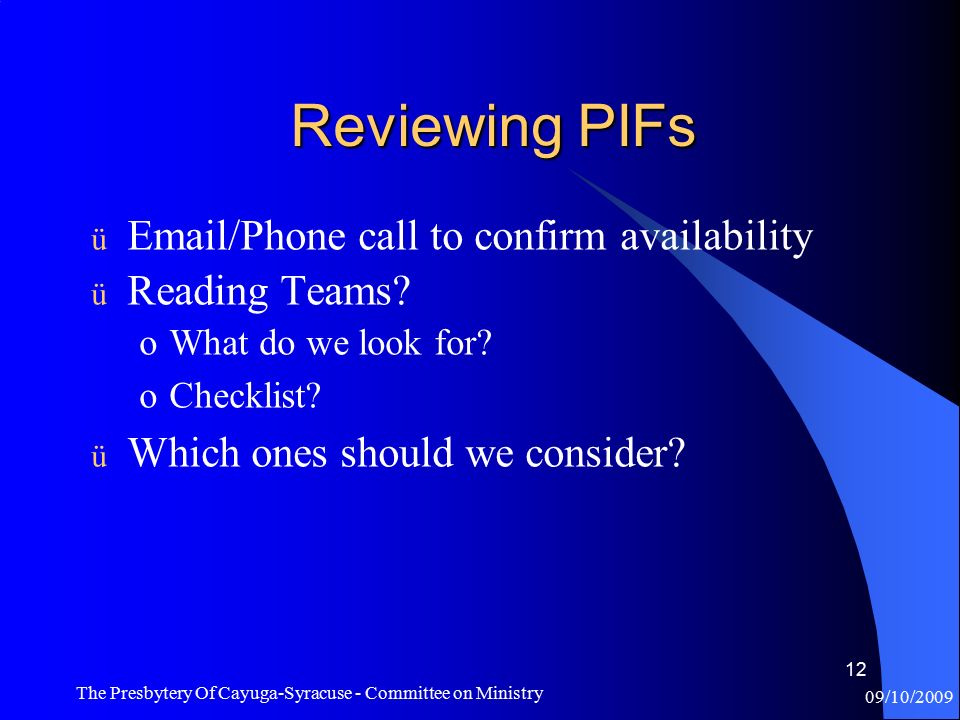 Reviewing PIFs

ü Email/Phone call to confirm availability
ü Reading Teams?
o What do we look for?
o Checklist?
ü Which ones should we consider?

12

The Presbytery Of Cayuga-Syracuse - Committee on Ministry

09/10/2009